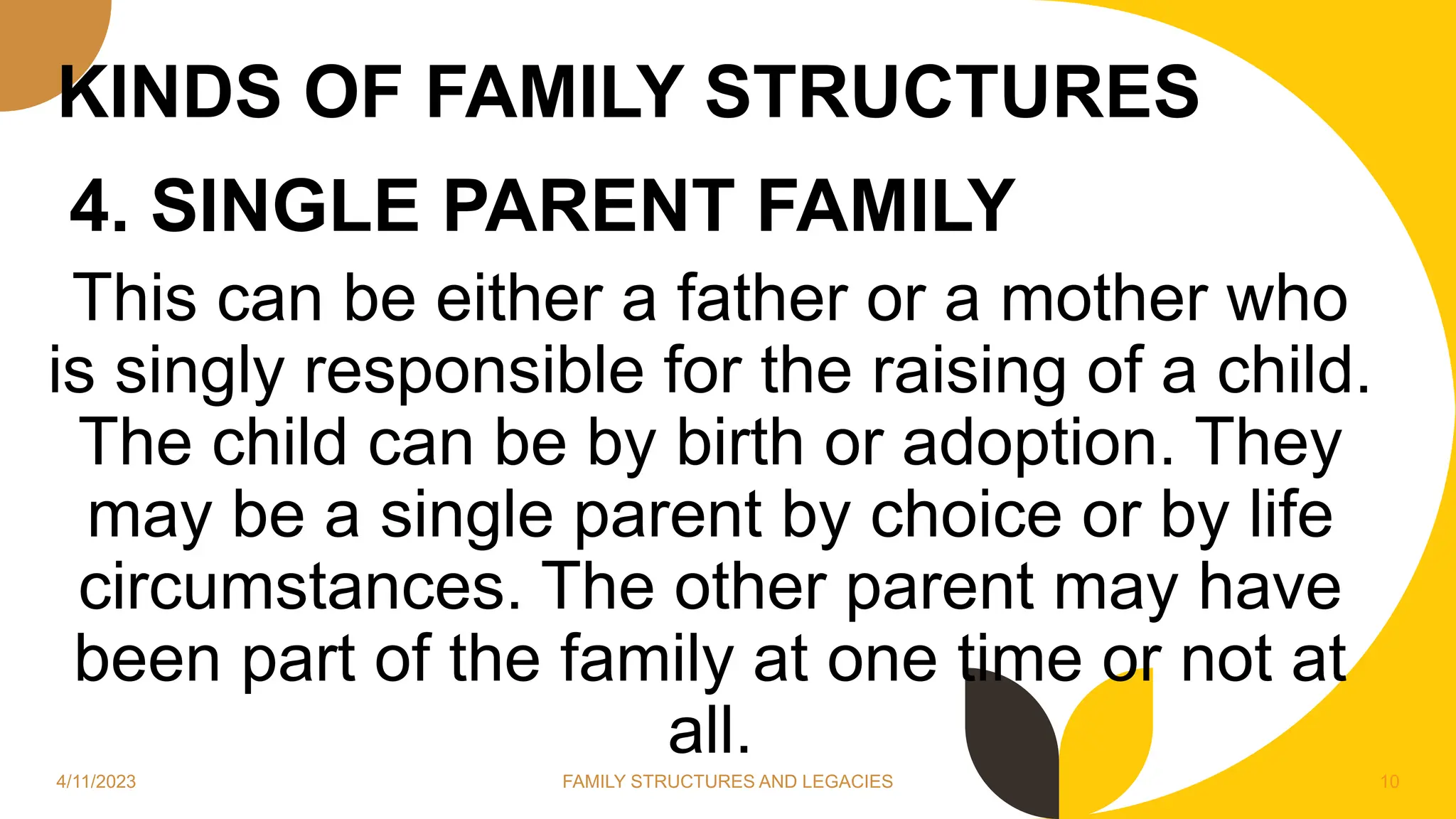 KINDS OF FAMILY STRUCTURES

4. SINGLE PARENT FAMILY

This can be either a father or a mother who is singly responsible for the raising of a child. The child can be by birth or adoption. They may be a single parent by choice or by life circumstances. The other parent may have been part of the family at one time or not at all.

4/11/2023

FAMILY STRUCTURES AND LEGACIES

10